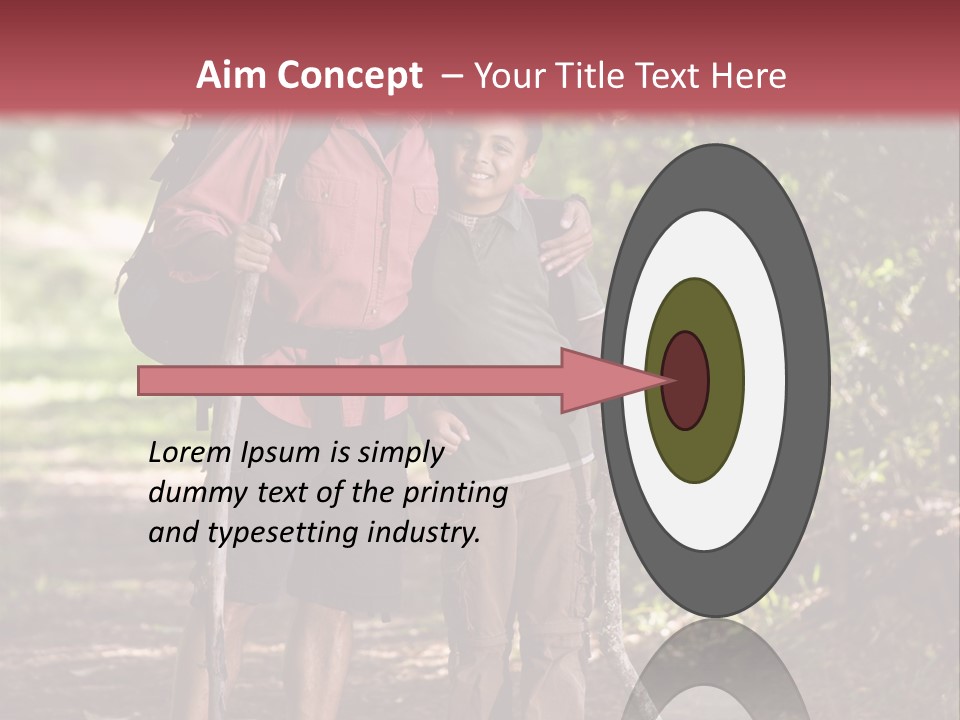 Aim Concept – Your Title Text Here

Lorem Ipsum is simply dummy text of the printing and typesetting industry.